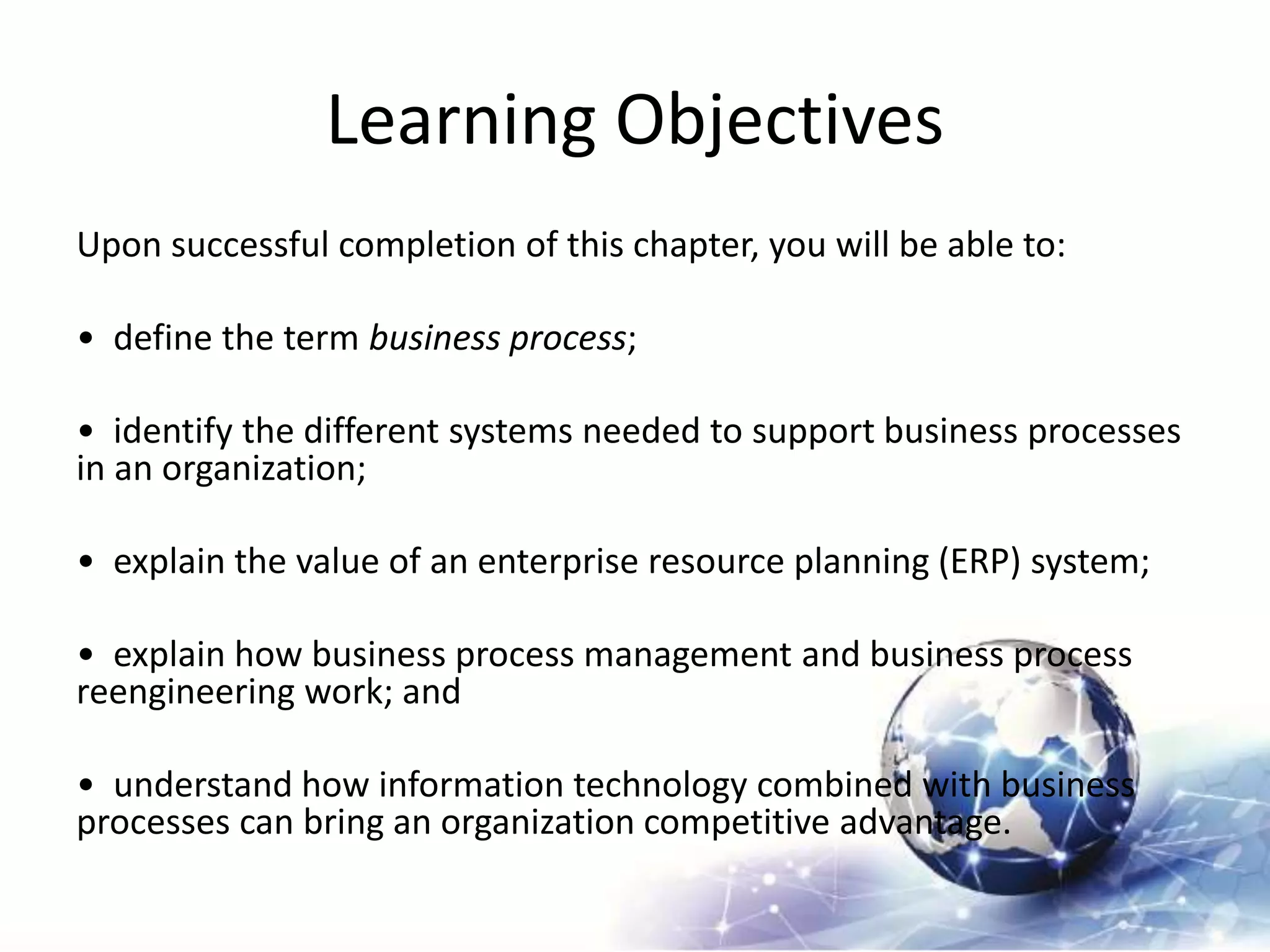 Learning Objectives

Upon successful completion of this chapter, you will be able to:

• define the term business process;

• identify the different systems needed to support business processes in an organization;

• explain the value of an enterprise resource planning (ERP) system;

• explain how business process management and business process reengineering work; and

• understand how information technology combined with business processes can bring an organization competitive advantage.